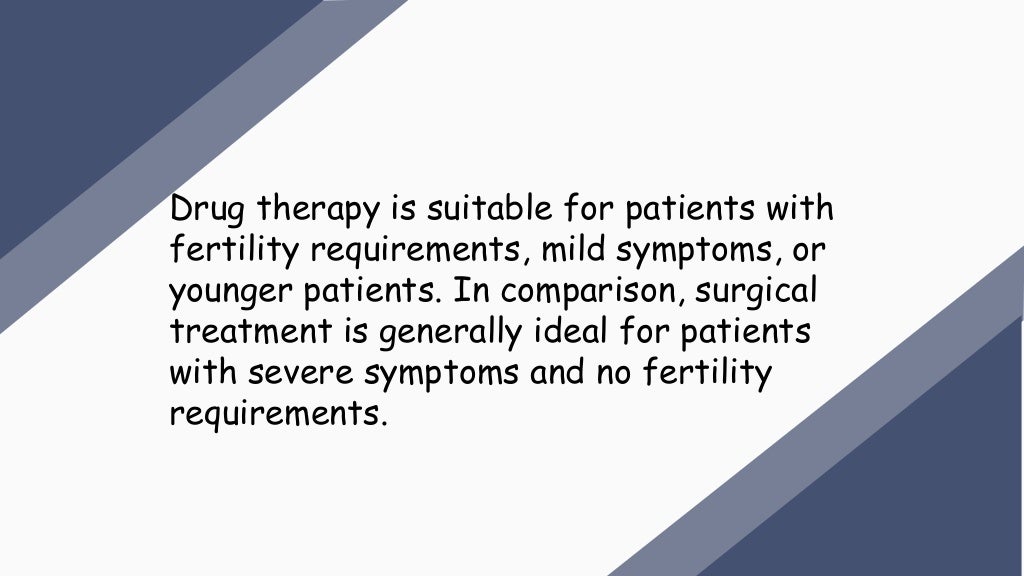 Drug therapy is suitable for patients with fertility requirements, mild symptoms, or younger patients. In comparison, surgical treatment is generally ideal for patients with severe symptoms and no fertility requirements.